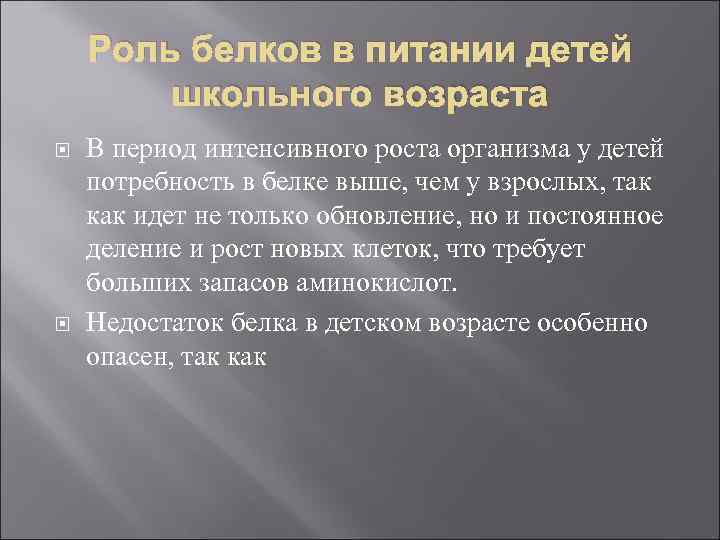 Роль белков в питании детей школьного возраста

В период интенсивного роста организма у детей потребность в белке выше, чем у взрослых, так как идет не только обновление, но и постоянное деление и рост новых клеток, что требует больших запасов аминокислот.

Недостаток белка в детском возрасте особенно опасен, так как